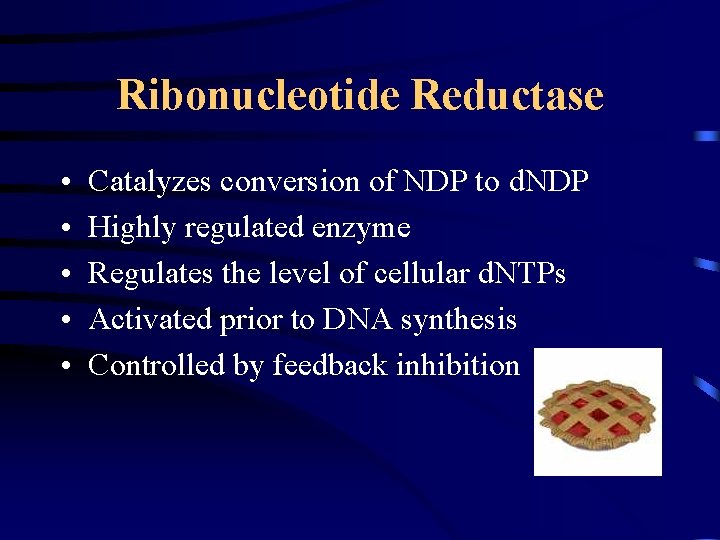 Ribonucleotide Reductase

• Catalyzes conversion of NDP to dNDP
• Highly regulated enzyme
• Regulates the level of cellular dNTPs
• Activated prior to DNA synthesis
• Controlled by feedback inhibition